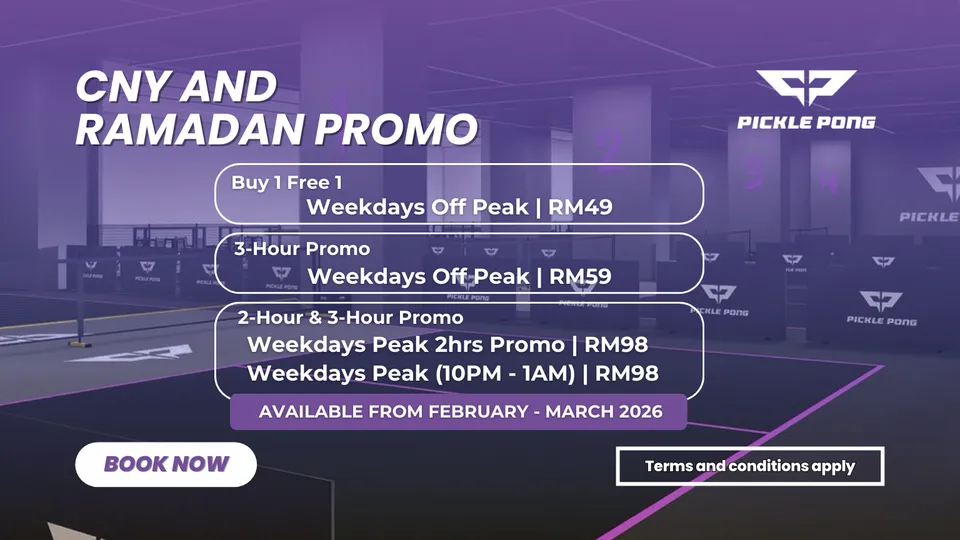 CNY AND RAMADAN PROMO

PICKLE PONG

Buy 1 Free 1
Weekdays Off Peak | RM49

3-Hour Promo
Weekdays Off Peak | RM59

2-Hour & 3-Hour Promo
Weekdays Peak 2hrs Promo | RM98
Weekdays Peak (10PM - 1AM) | RM98

AVAILABLE FROM FEBRUARY - MARCH 2026

BOOK NOW

Terms and conditions apply